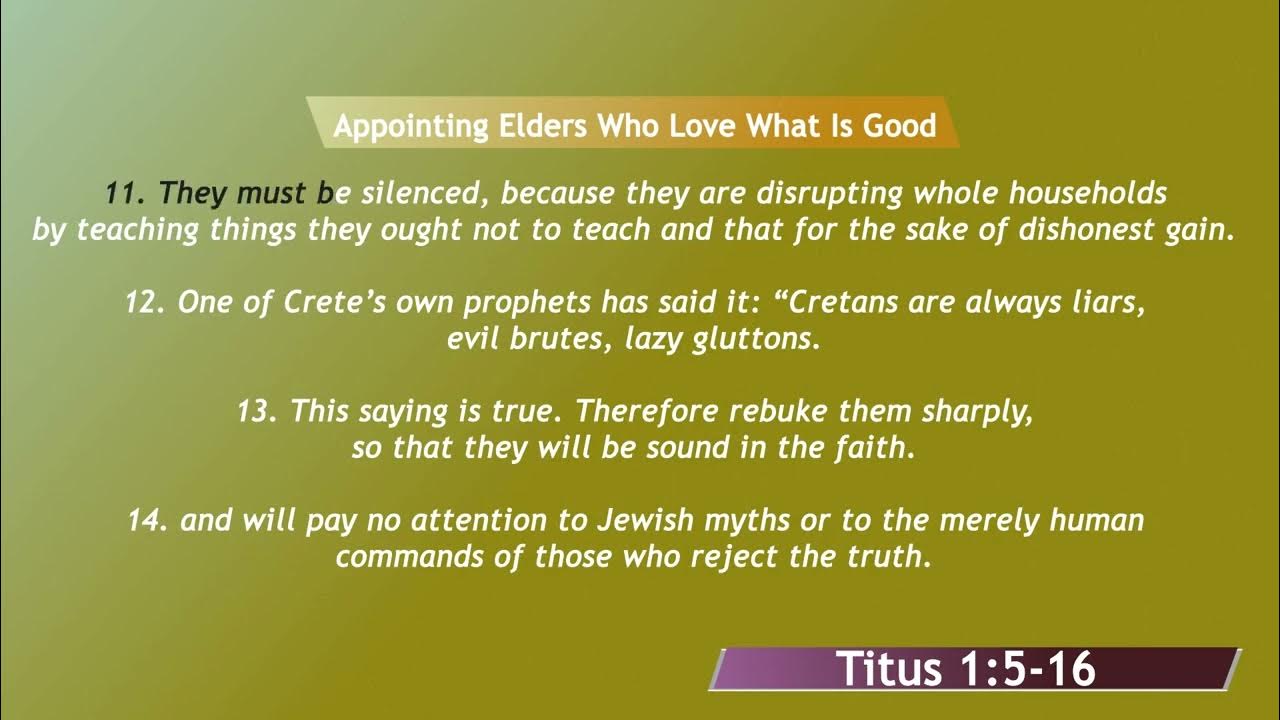 Appointing Elders Who Love What Is Good

11. They must be silenced, because they are disrupting whole households by teaching things they ought not to teach and that for the sake of dishonest gain.

12. One of Crete's own prophets has said it: "Cretans are always liars, evil brutes, lazy gluttons.

13. This saying is true. Therefore rebuke them sharply, so that they will be sound in the faith.

14. and will pay no attention to Jewish myths or to the merely human commands of those who reject the truth.

Titus 1:5-16